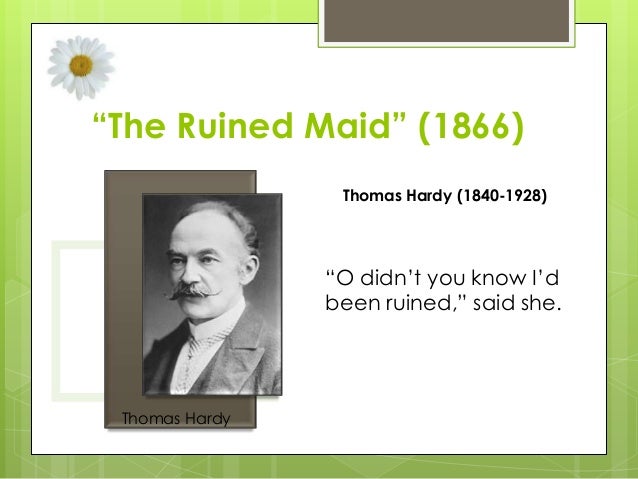 “The Ruined Maid” (1866)

Thomas Hardy (1840-1928)

“O didn’t you know I’d been ruined,” said she.

Thomas Hardy